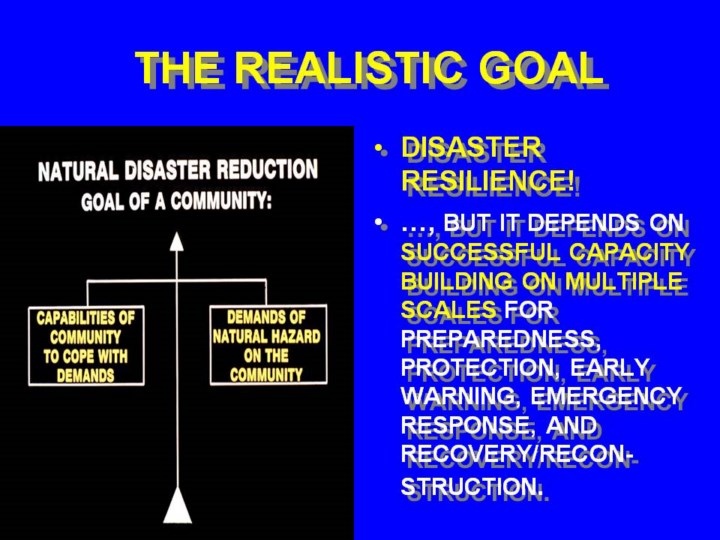 THE REALISTIC GOAL

NATURAL DISASTER REDUCTION GOAL OF A COMMUNITY:

CAPABILITIES OF COMMUNITY TO COPE WITH DEMANDS

DEMANDS OF NATURAL HAZARD ON THE COMMUNITY

• DISASTER RESILIENCE!

• …, BUT IT DEPENDS ON SUCCESSFUL CAPACITY BUILDING ON MULTIPLE SCALES FOR PREPAREDNESS, PROTECTION, EARLY WARNING, EMERGENCY RESPONSE, AND RECOVERY/RECON-STRUCTION.